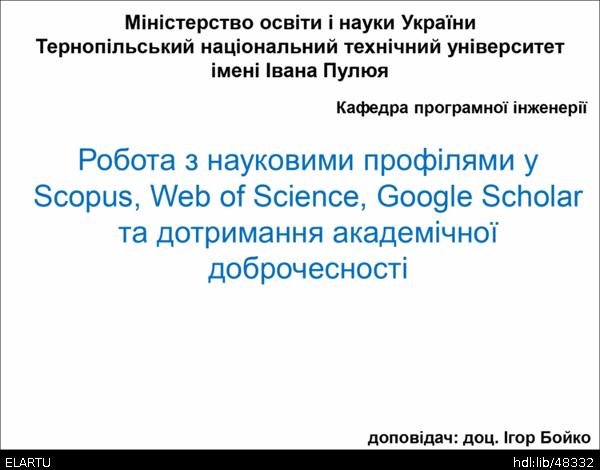 Міністерство освіти і науки України
Тернопільський національний технічний університет імені Івана Пулюя

Кафедра програмної інженерії

Робота з науковими профілями у Scopus, Web of Science, Google Scholar та дотримання академічної доброчесності

доповідач: доц. Ігор Бойко

ELARTU

hdl:lib/48332